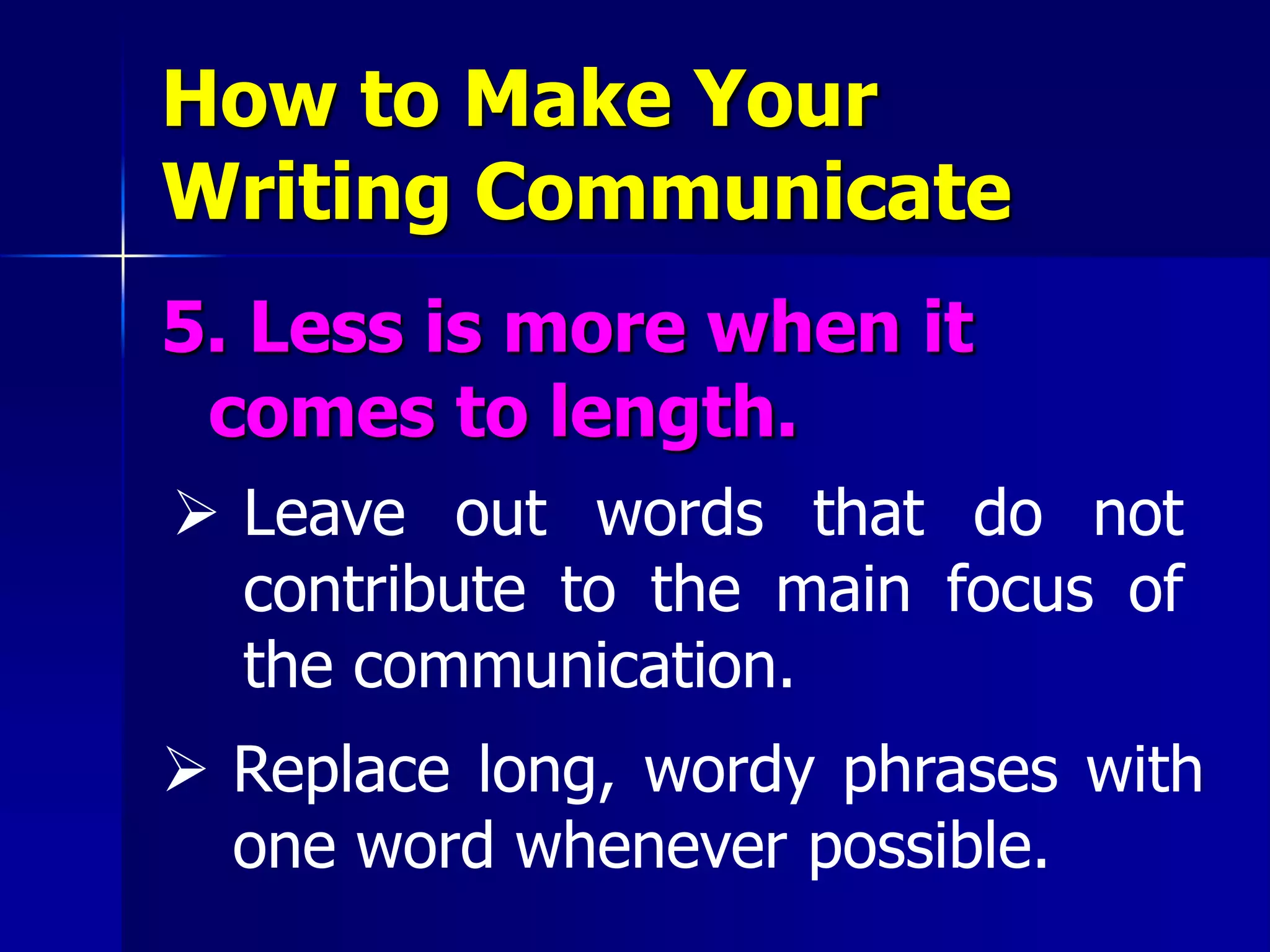 How to Make Your Writing Communicate

5. Less is more when it comes to length.

➢ Leave out words that do not contribute to the main focus of the communication.

➢ Replace long, wordy phrases with one word whenever possible.